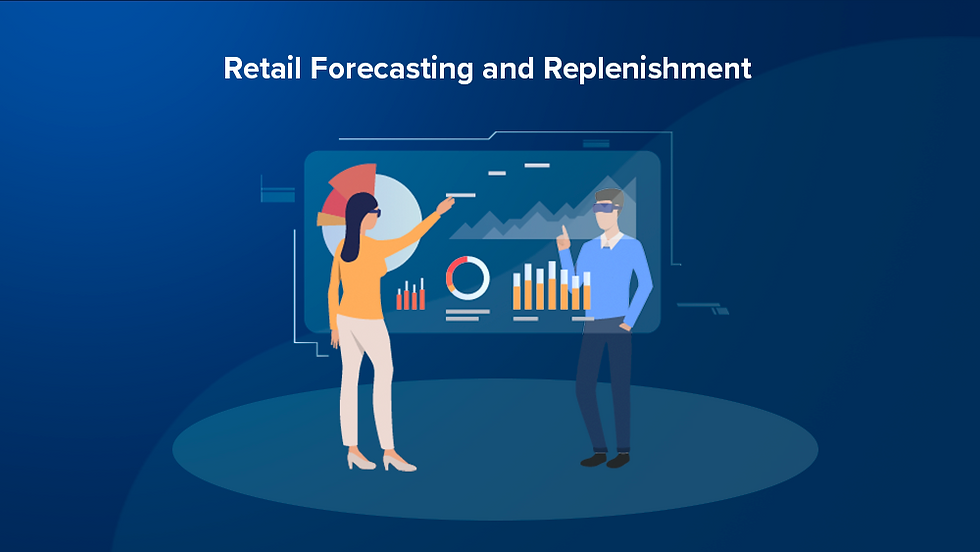 Retail Forecasting and Replenishment